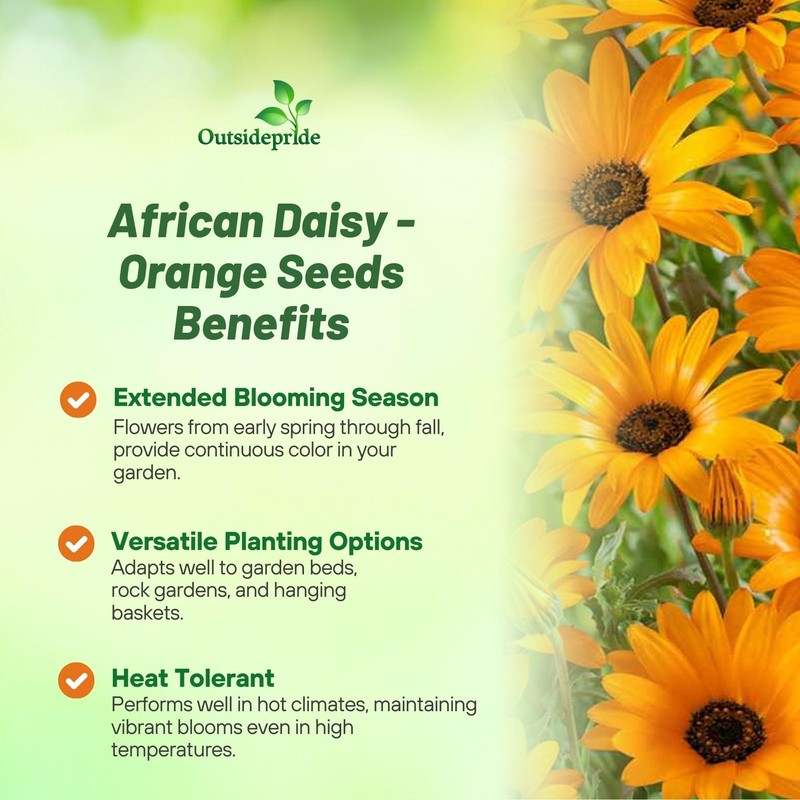 Outsidepride

African Daisy - Orange Seeds Benefits

Extended Blooming Season
Flowers from early spring through fall, provide continuous color in your garden.

Versatile Planting Options
Adapts well to garden beds, rock gardens, and hanging baskets.

Heat Tolerant
Performs well in hot climates, maintaining vibrant blooms even in high temperatures.